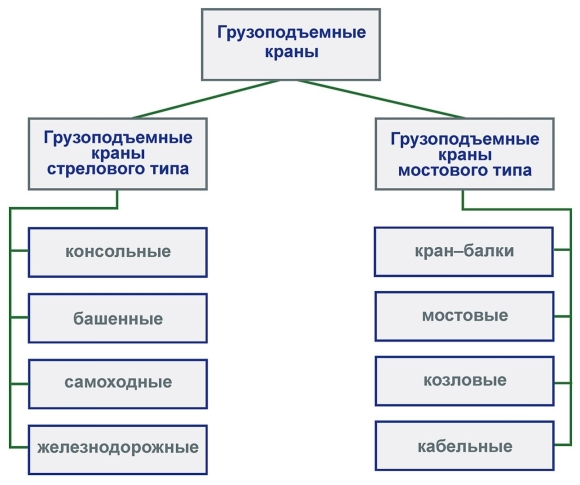 Грузоподъемные краны

Грузоподъемные краны стрелового типа

консольные

башенные

самоходные

железнодорожные

Грузоподъемные краны мостового типа

кран–балки

мостовые

козловые

кабельные